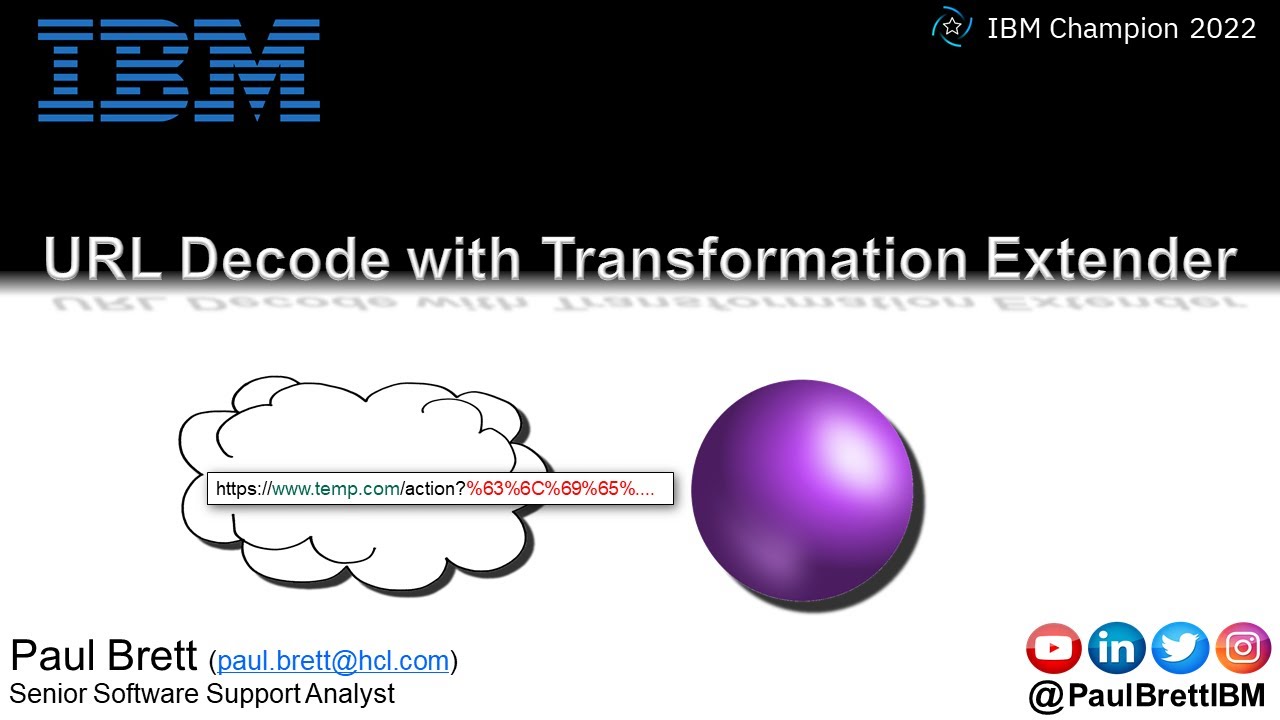 IBM

IBM Champion 2022

URL Decode with Transformation Extender

https://www.temp.com/action?%63%6C%69%65%....

Paul Brett (paul.brett@hcl.com)
Senior Software Support Analyst

in

@PaulBrettIBM